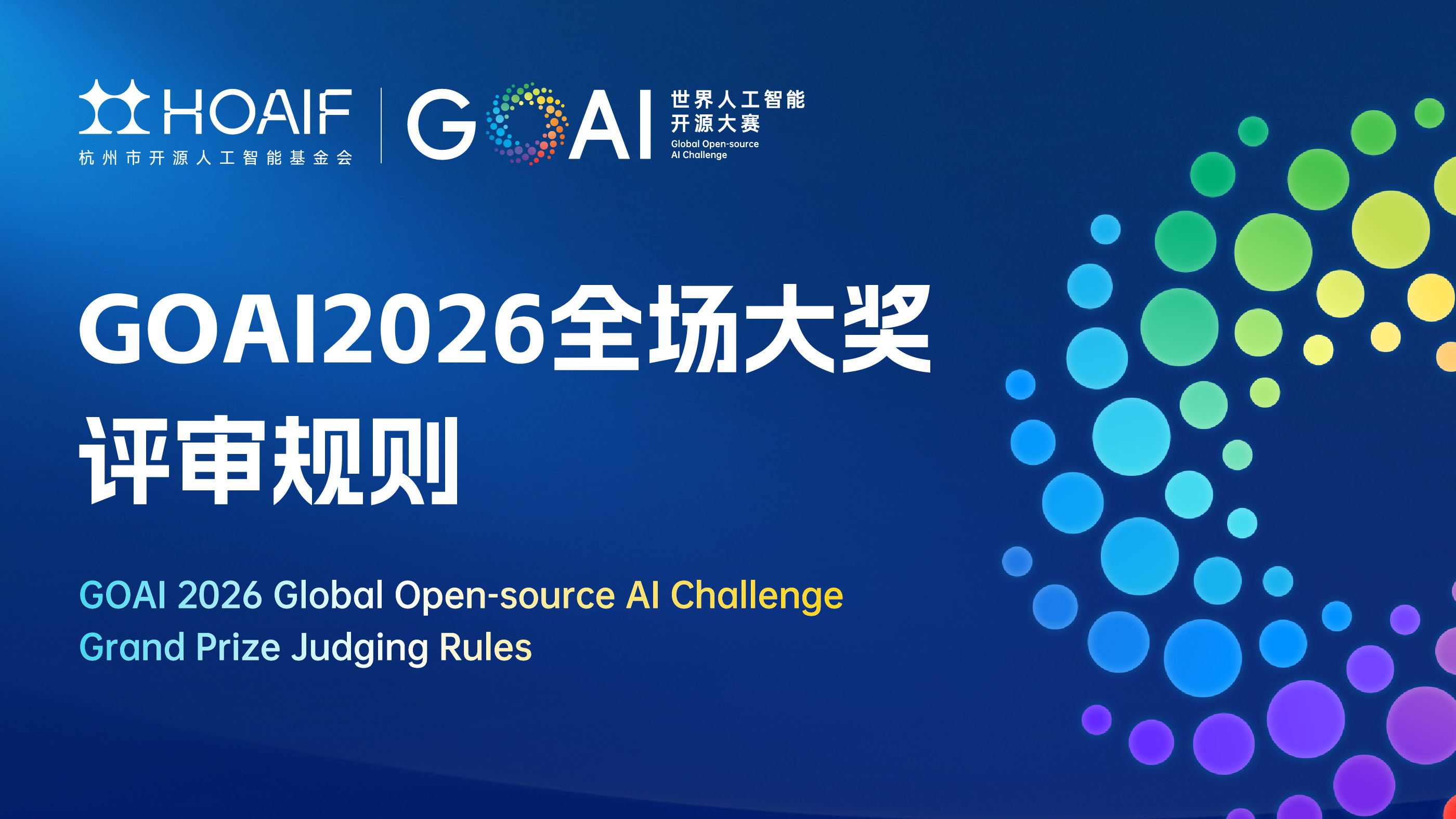 HOAIF
杭州市开源人工智能基金会

GOAI
世界人工智能开源大赛
Global Open-source AI Challenge

GOAI2026全场大奖
评审规则

GOAI 2026 Global Open-source AI Challenge
Grand Prize Judging Rules